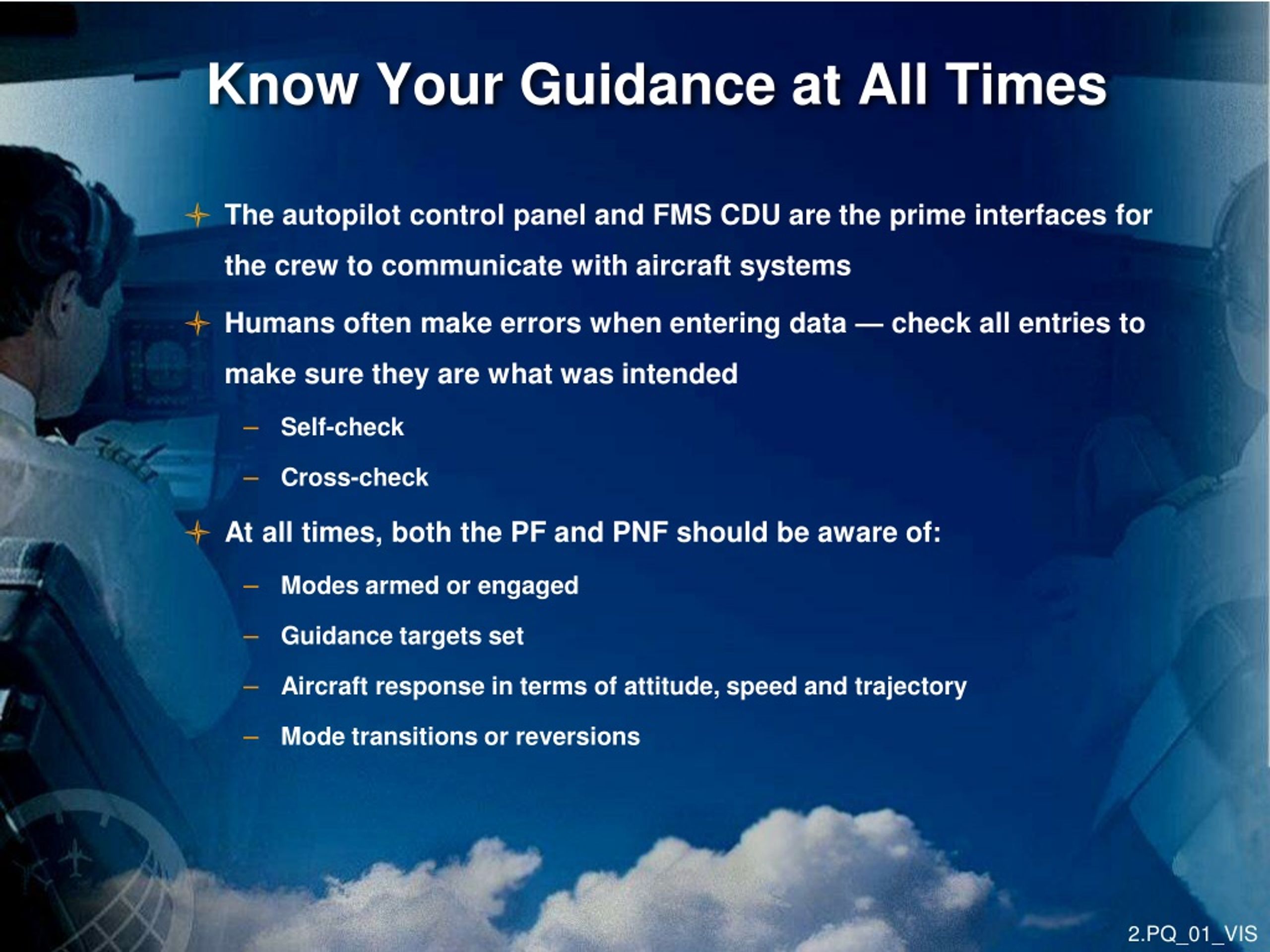 Know Your Guidance at All Times

The autopilot control panel and FMS CDU are the prime interfaces for the crew to communicate with aircraft systems

Humans often make errors when entering data — check all entries to make sure they are what was intended

– Self-check
– Cross-check

At all times, both the PF and PNF should be aware of:

– Modes armed or engaged
– Guidance targets set
– Aircraft response in terms of attitude, speed and trajectory
– Mode transitions or reversions

2.PQ_01_VIS